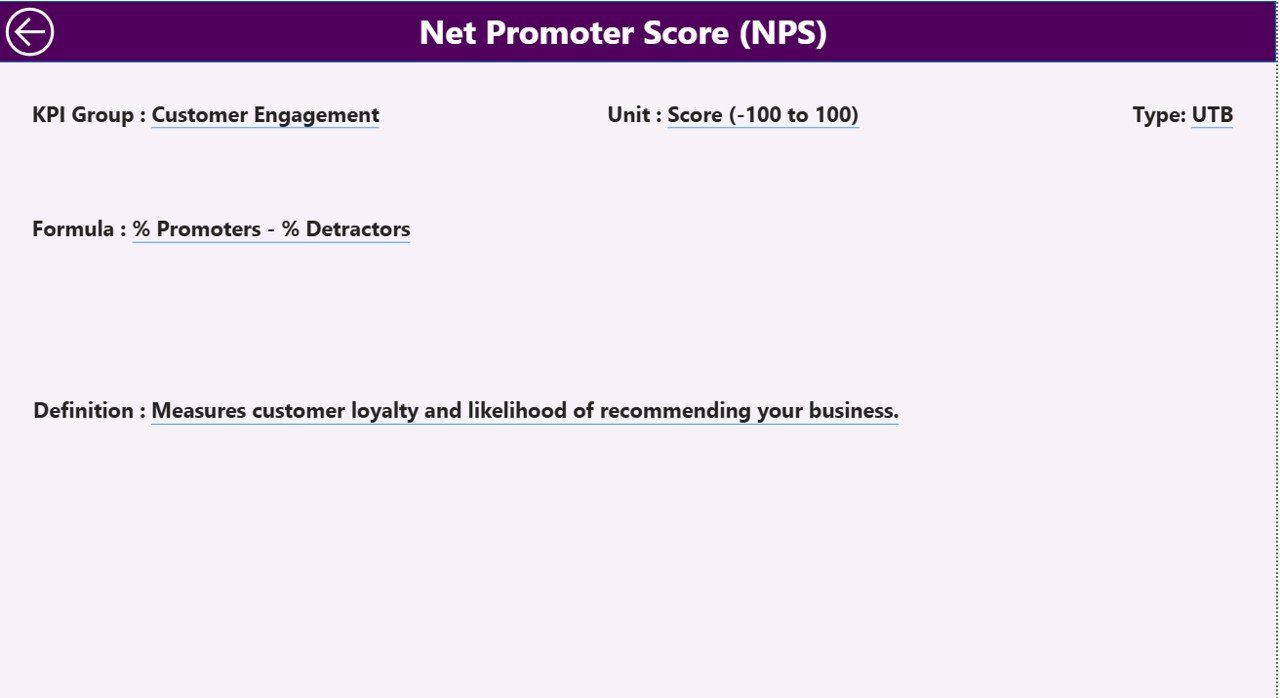 Net Promoter Score (NPS)

KPI Group : Customer Engagement

Unit : Score (-100 to 100)

Type: UTB

Formula : % Promoters - % Detractors

Definition : Measures customer loyalty and likelihood of recommending your business.